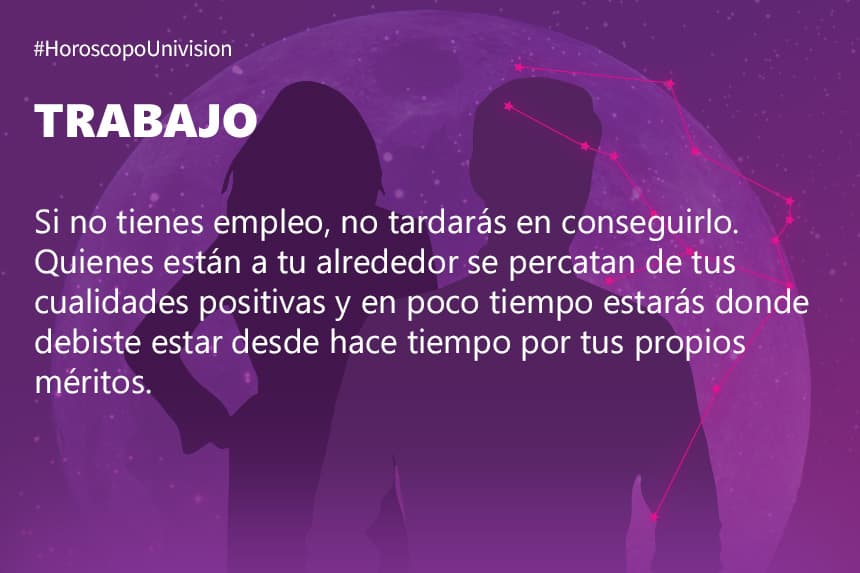 #HoroscopoUnivision

TRABAJO

Si no tienes empleo, no tardarás en conseguirlo. Quienes están a tu alrededor se percatan de tus cualidades positivas y en poco tiempo estarás donde debiste estar desde hace tiempo por tus propios méritos.